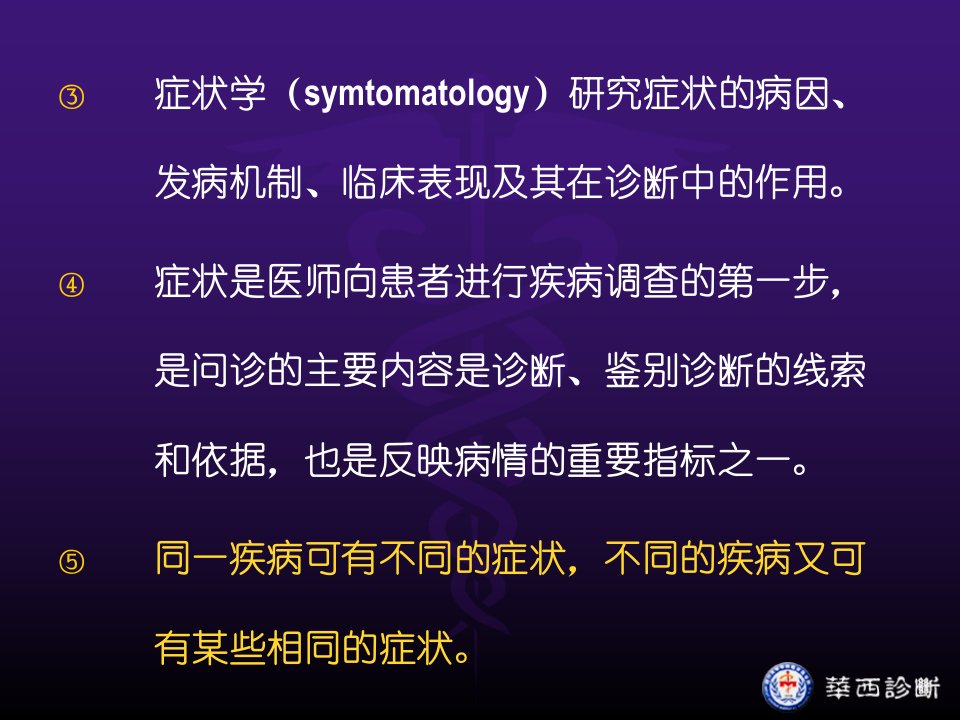 ③ 症状学（symtomatology）研究症状的病因、发病机制、临床表现及其在诊断中的作用。

④ 症状是医师向患者进行疾病调查的第一步，是问诊的主要内容是诊断、鉴别诊断的线索和依据，也是反映病情的重要指标之一。

⑤ 同一疾病可有不同的症状，不同的疾病又可有某些相同的症状。

華西診斷